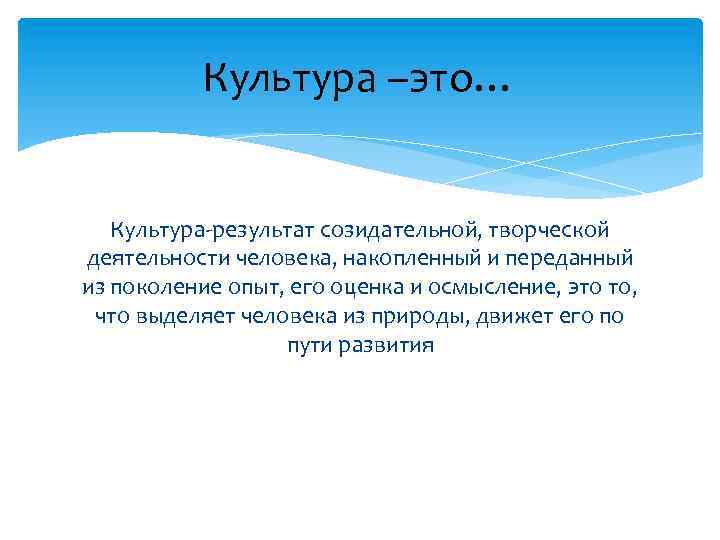 Культура –это…

Культура-результат созидательной, творческой деятельности человека, накопленный и переданный из поколение опыт, его оценка и осмысление, это то, что выделяет человека из природы, движет его по пути развития